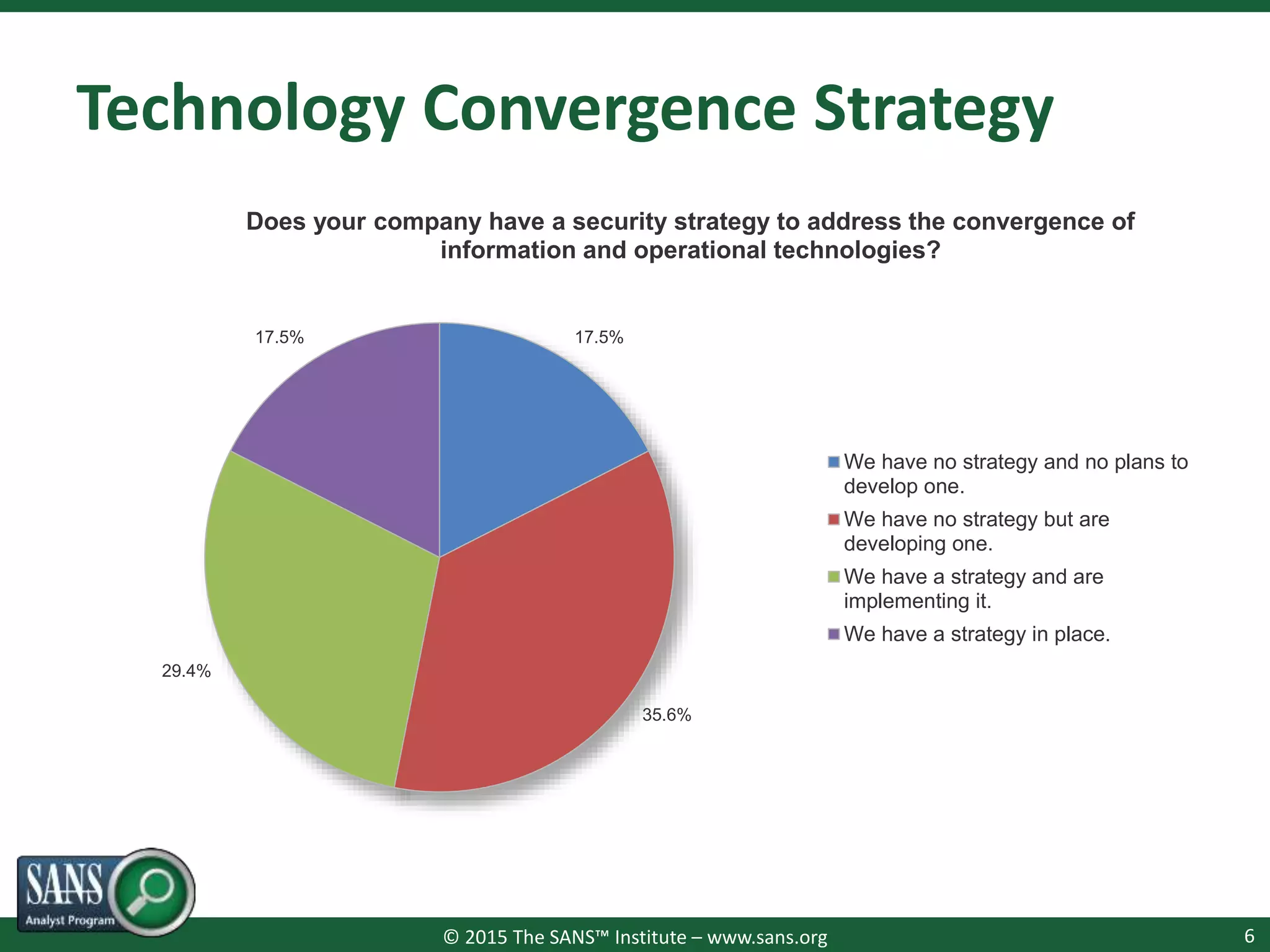 Technology Convergence Strategy

Does your company have a security strategy to address the convergence of information and operational technologies?

17.5%

17.5%

29.4%

35.6%

We have no strategy and no plans to develop one.

We have no strategy but are developing one.

We have a strategy and are implementing it.

We have a strategy in place.

SANS Analyst Program

© 2015 The SANS™ Institute – www.sans.org

6